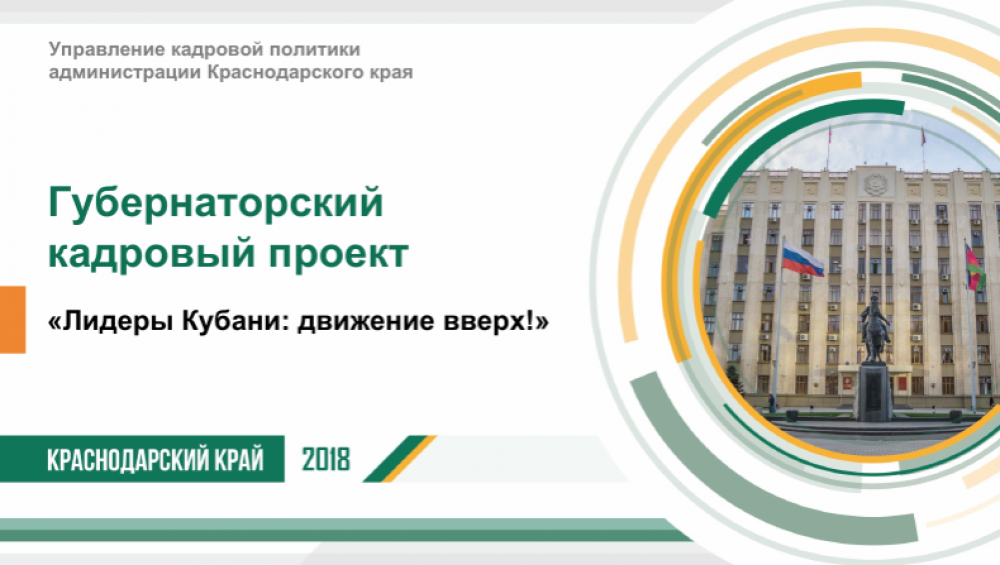 Управление кадровой политики администрации Краснодарского края

Губернаторский кадровый проект

«Лидеры Кубани: движение вверх!»

КРАСНОДАРСКИЙ КРАЙ 2018